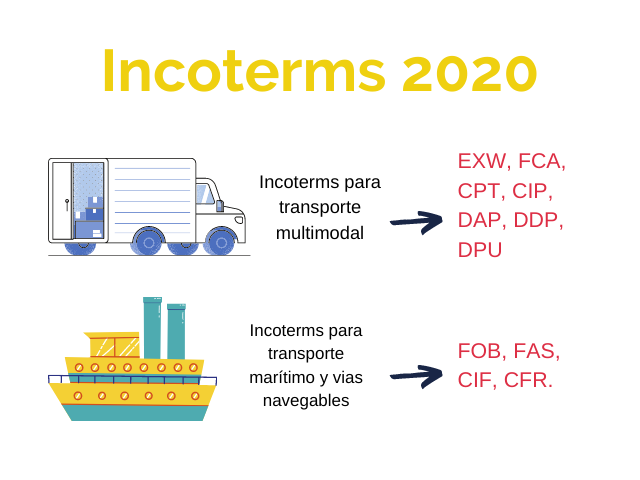 Incoterms 2020

Incoterms para transporte multimodal

EXW, FCA, CPT, CIP, DAP, DDP, DPU

Incoterms para transporte marítimo y vias navegables

FOB, FAS, CIF, CFR.